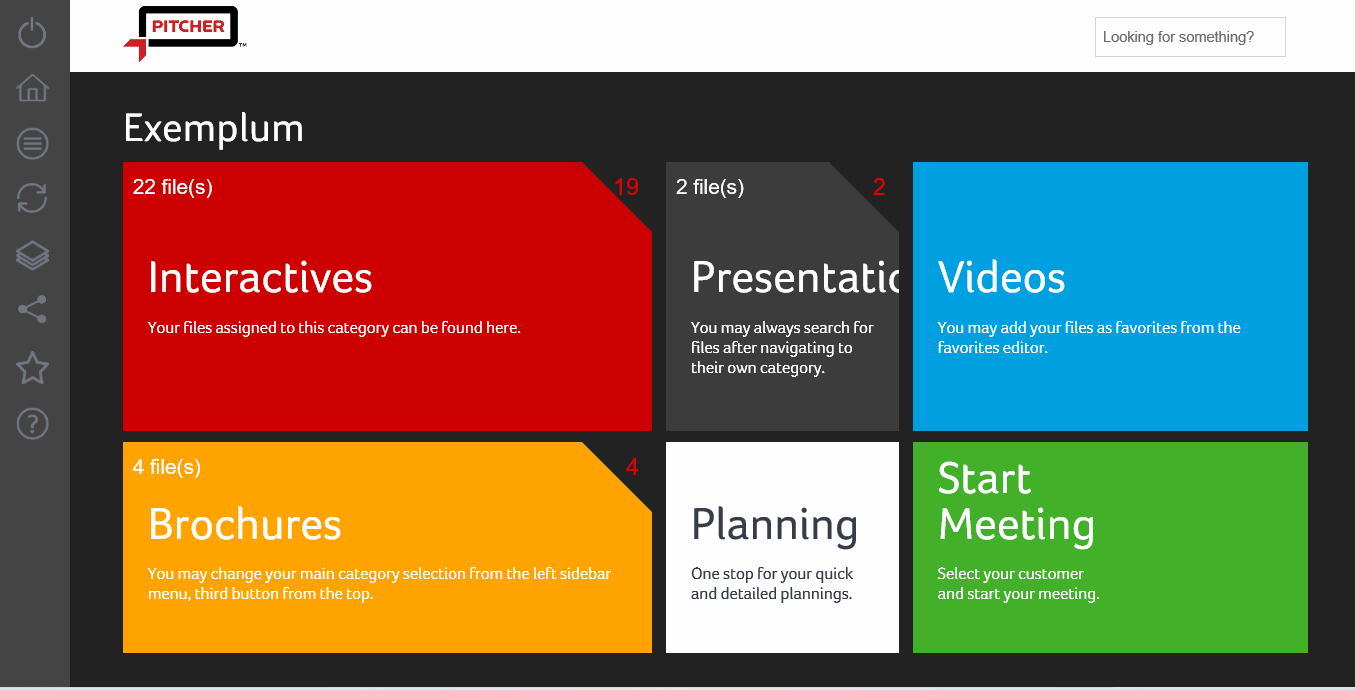 PITCHER™

Looking for something?

Exemplum

22 file(s) 19

Interactives

Your files assigned to this category can be found here.

2 file(s) 2

Presentatio

You may always search for files after navigating to their own category.

Videos

You may add your files as favorites from the favorites editor.

4 file(s) 4

Brochures

You may change your main category selection from the left sidebar menu, third button from the top.

Planning

One stop for your quick and detailed plannings.

Start Meeting

Select your customer and start your meeting.